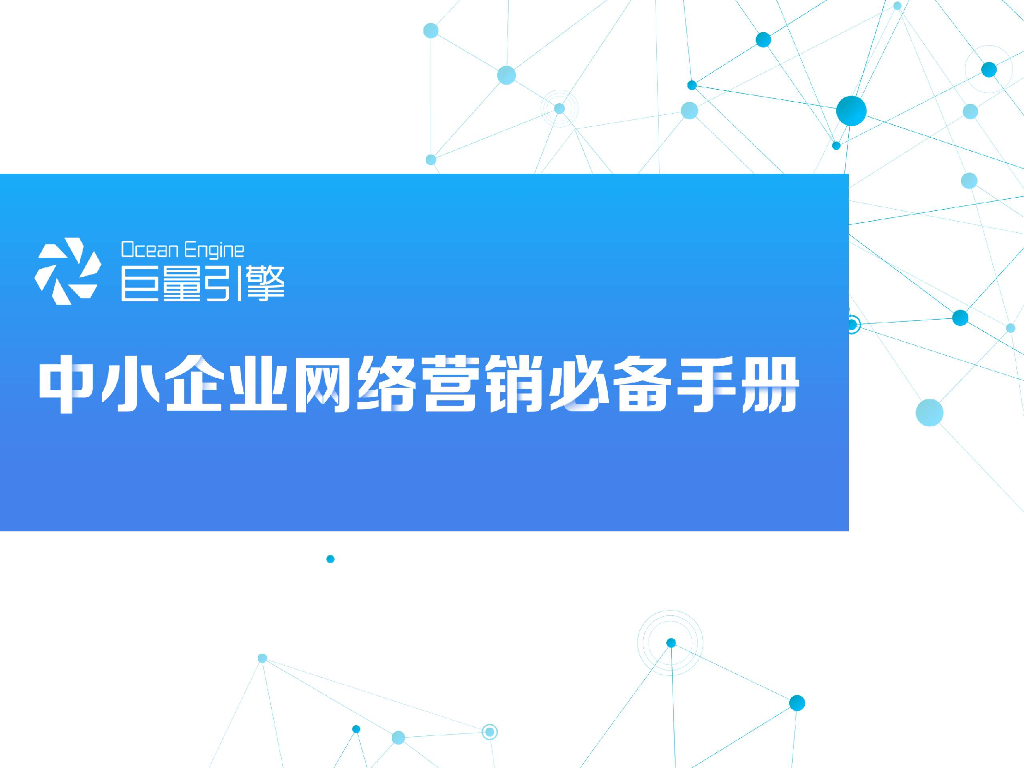 Ocean Engine
巨量引擎

中小企业网络营销必备手册